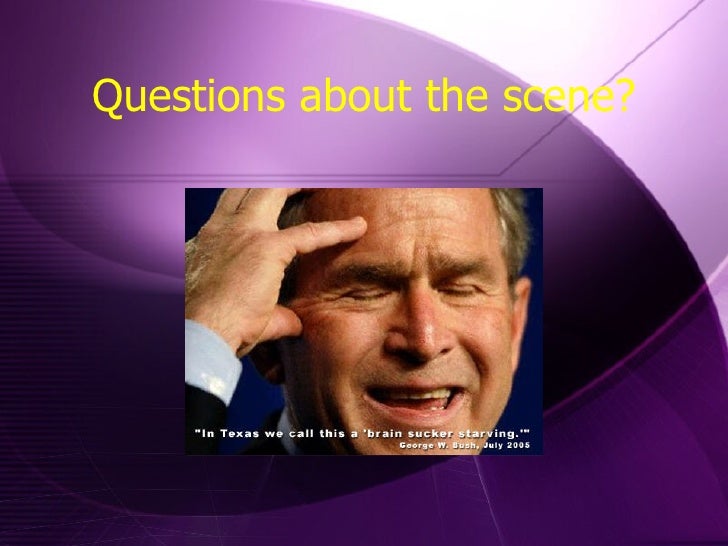 Questions about the scene?

"In Texas we call this a 'brain sucker starving.'"
George W. Bush, July 2005